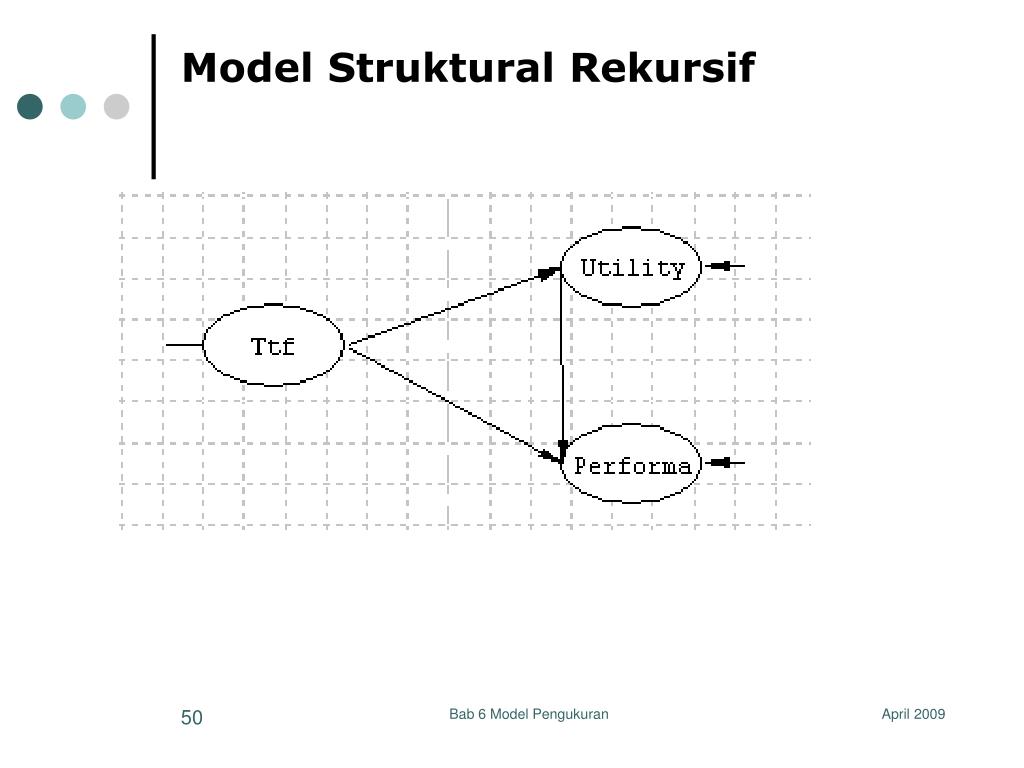 Model Struktural Rekursif

Ttf

Utility

Performa

50

Bab 6 Model Pengukuran

April 2009